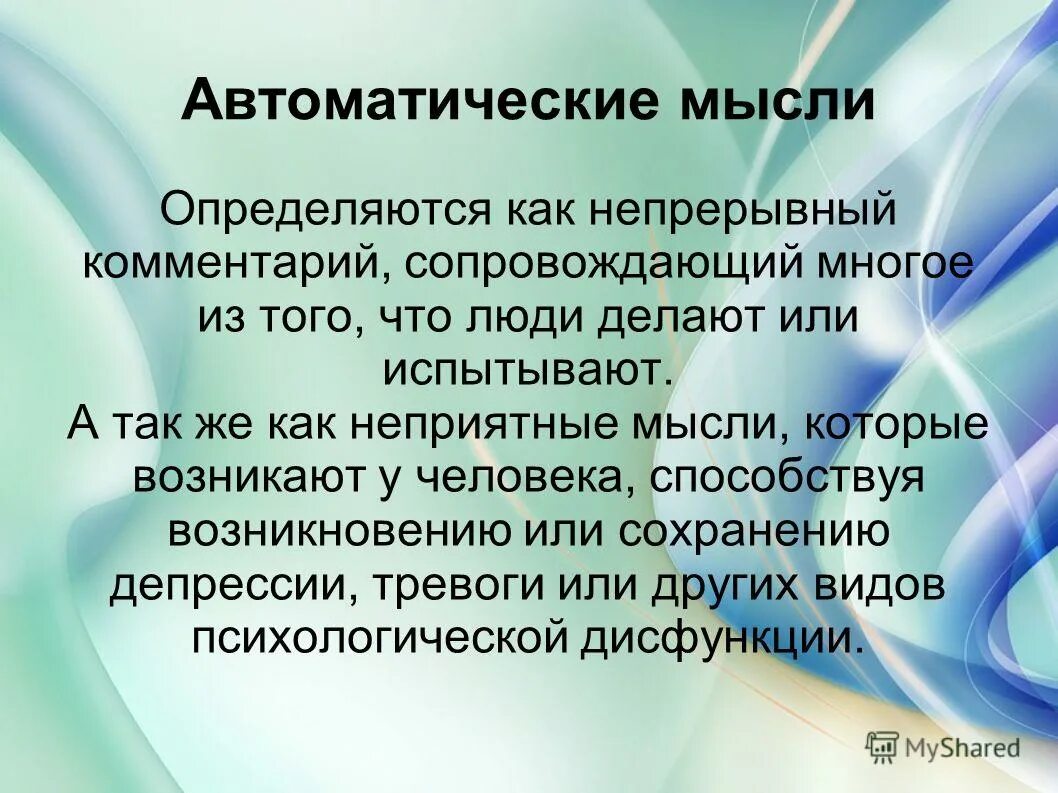 Автоматические мысли

Определяются как непрерывный комментарий, сопровождающий многое из того, что люди делают или испытывают.
А так же как неприятные мысли, которые возникают у человека, способствуя возникновению или сохранению депрессии, тревоги или других видов психологической дисфункции.

MyShared